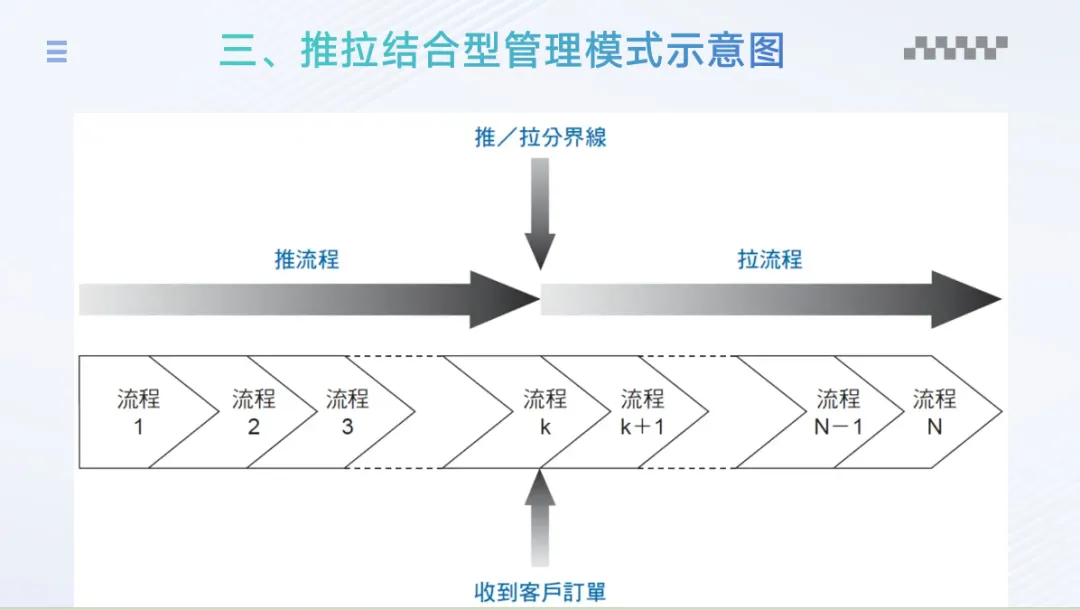 三、推拉结合型管理模式示意图

推／拉分界線

推流程

拉流程

流程
1

流程
2

流程
3

流程
k

流程
k＋1

流程
N－1

流程
N

收到客戶訂單